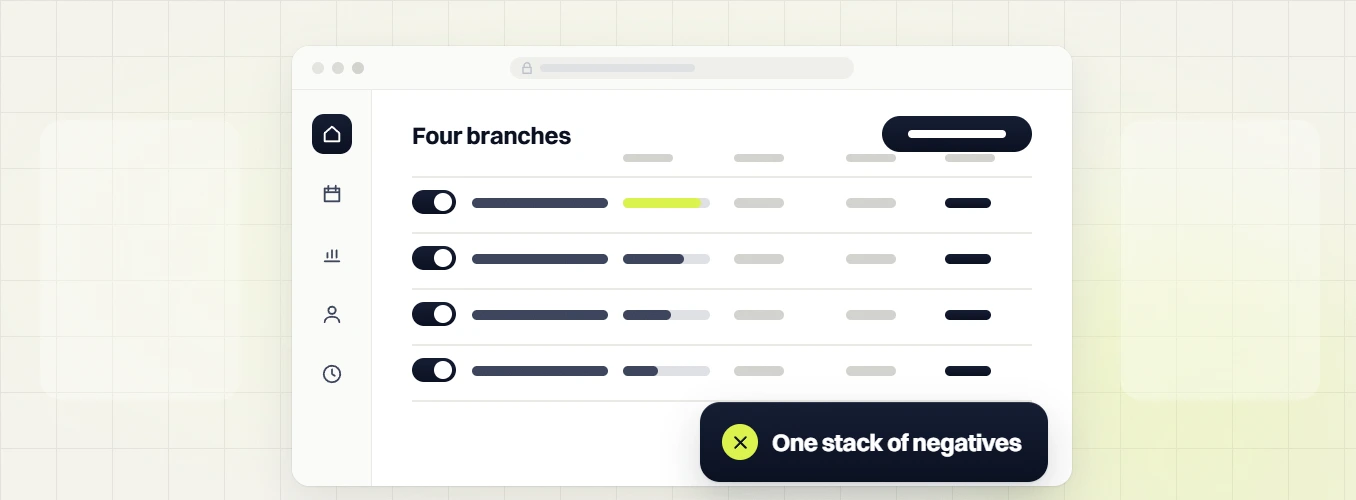 Four branches

One stack of negatives